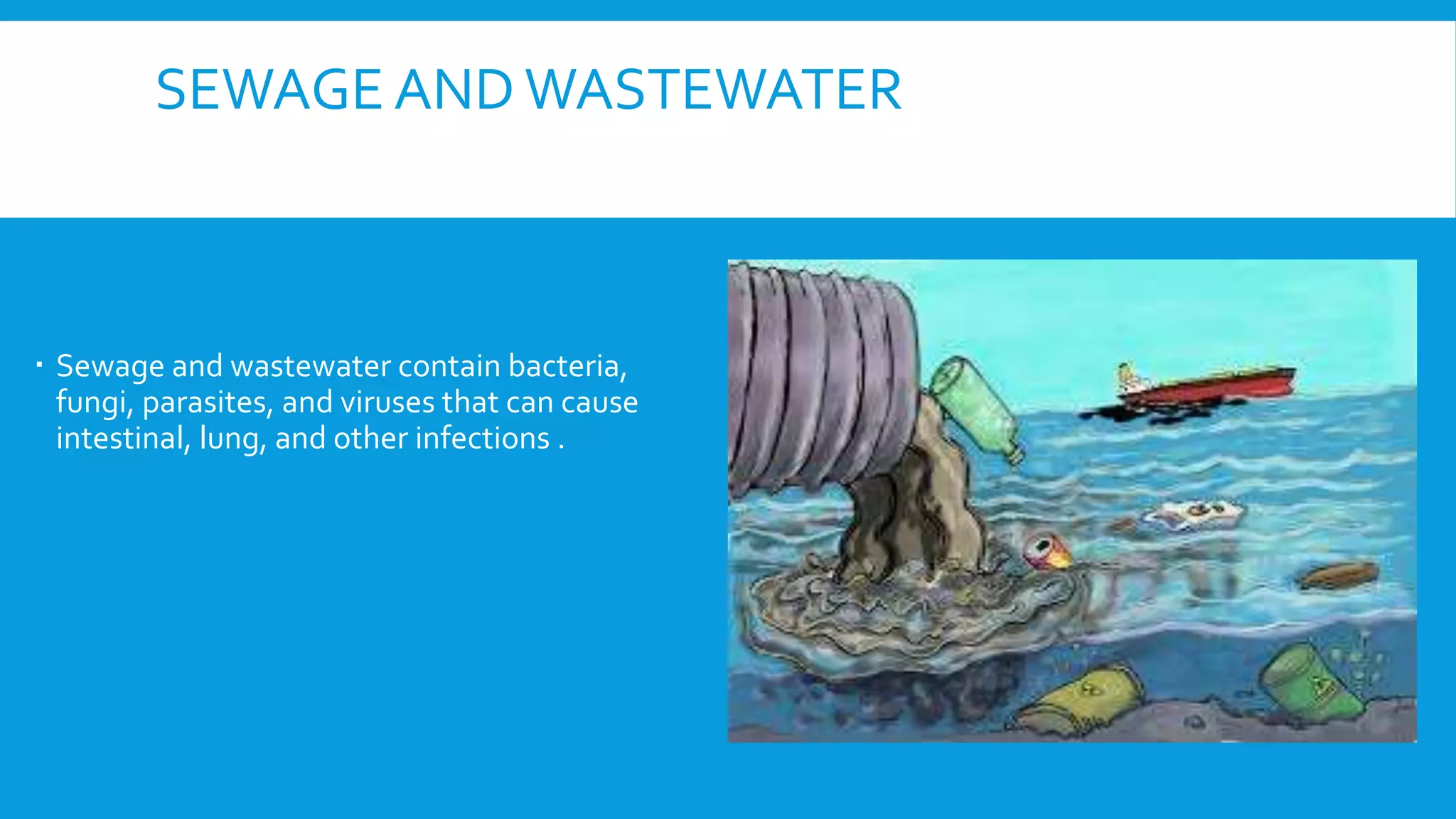 SEWAGE AND WASTEWATER

▪ Sewage and wastewater contain bacteria, fungi, parasites, and viruses that can cause intestinal, lung, and other infections .